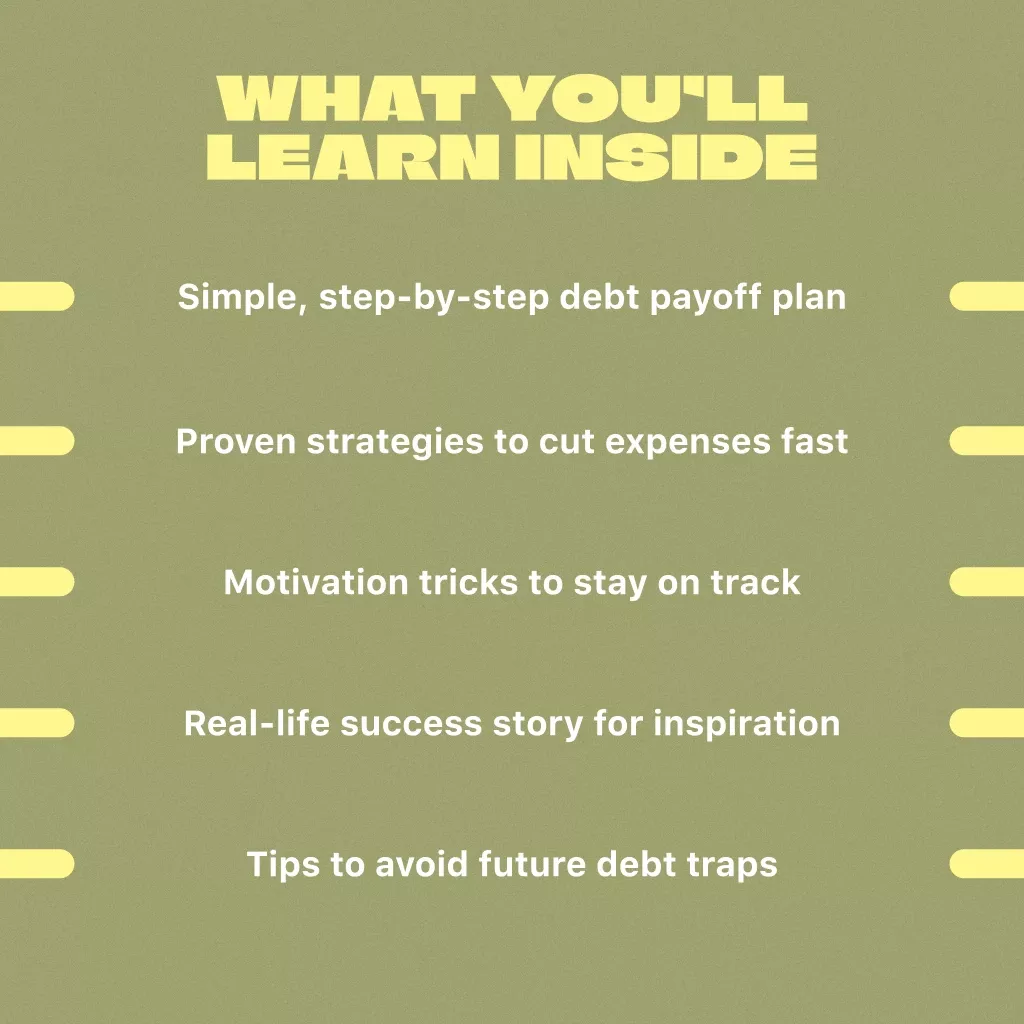 WHAT YOU'LL LEARN INSIDE

Simple, step-by-step debt payoff plan

Proven strategies to cut expenses fast

Motivation tricks to stay on track

Real-life success story for inspiration

Tips to avoid future debt traps